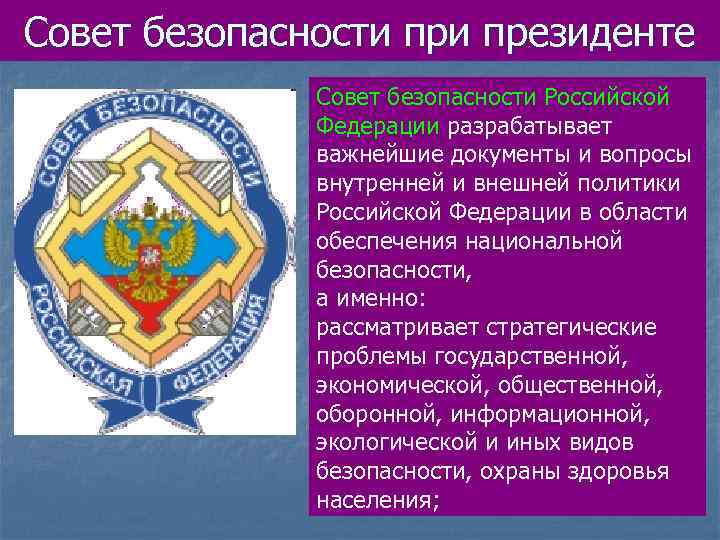 Совет безопасности при президенте

СОВЕТ БЕЗОПАСНОСТИ
РОССИЙСКАЯ ФЕДЕРАЦИЯ

Совет безопасности Российской Федерации разрабатывает важнейшие документы и вопросы внутренней и внешней политики Российской Федерации в области обеспечения национальной безопасности,
а именно:
рассматривает стратегические проблемы государственной, экономической, общественной, оборонной, информационной, экологической и иных видов безопасности, охраны здоровья населения;